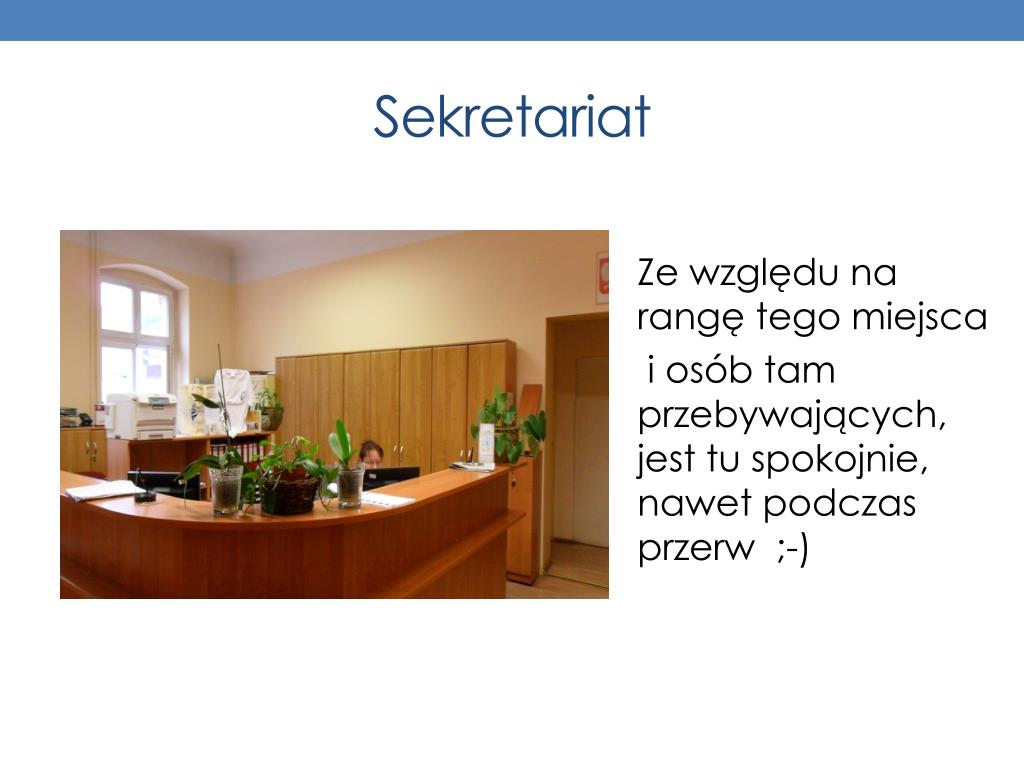 Sekretariat

Ze względu na rangę tego miejsca i osób tam przebywających, jest tu spokojnie, nawet podczas przerw ;-)